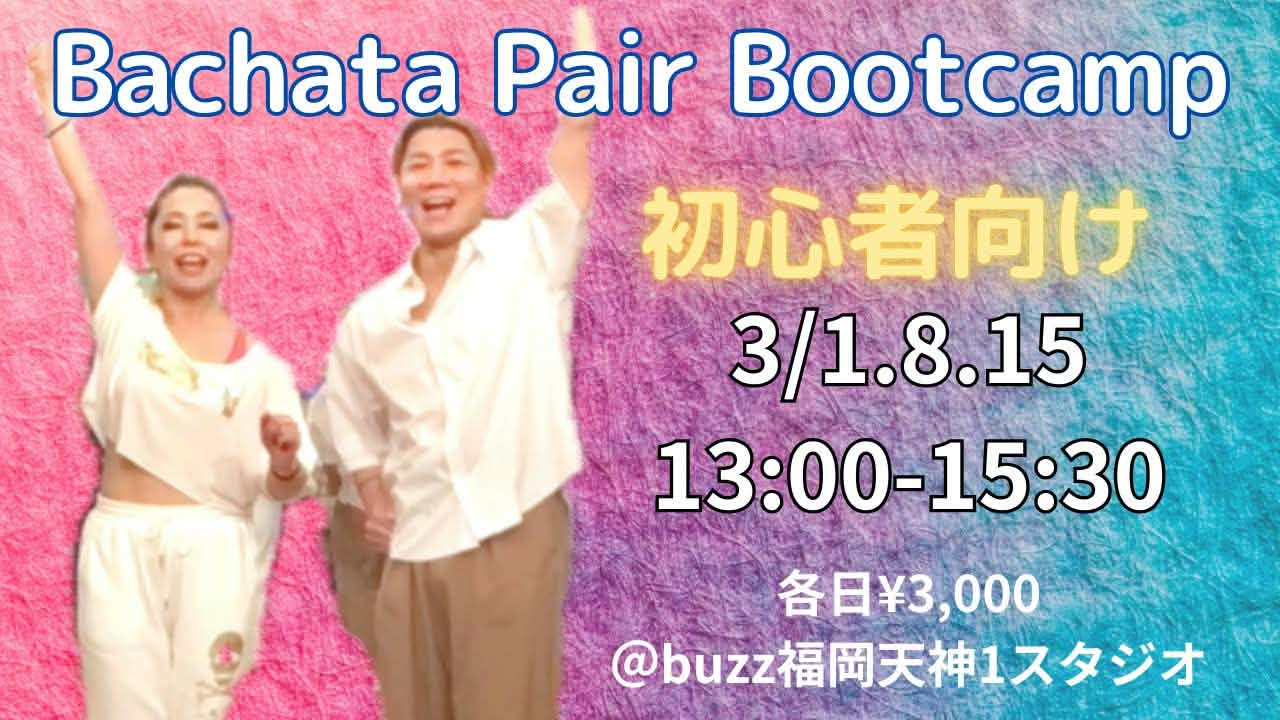 Bachata Pair Bootcamp

初心者向け

3/1.8.15

13:00-15:30

各日¥3,000

@buzz福岡天神1スタジオ